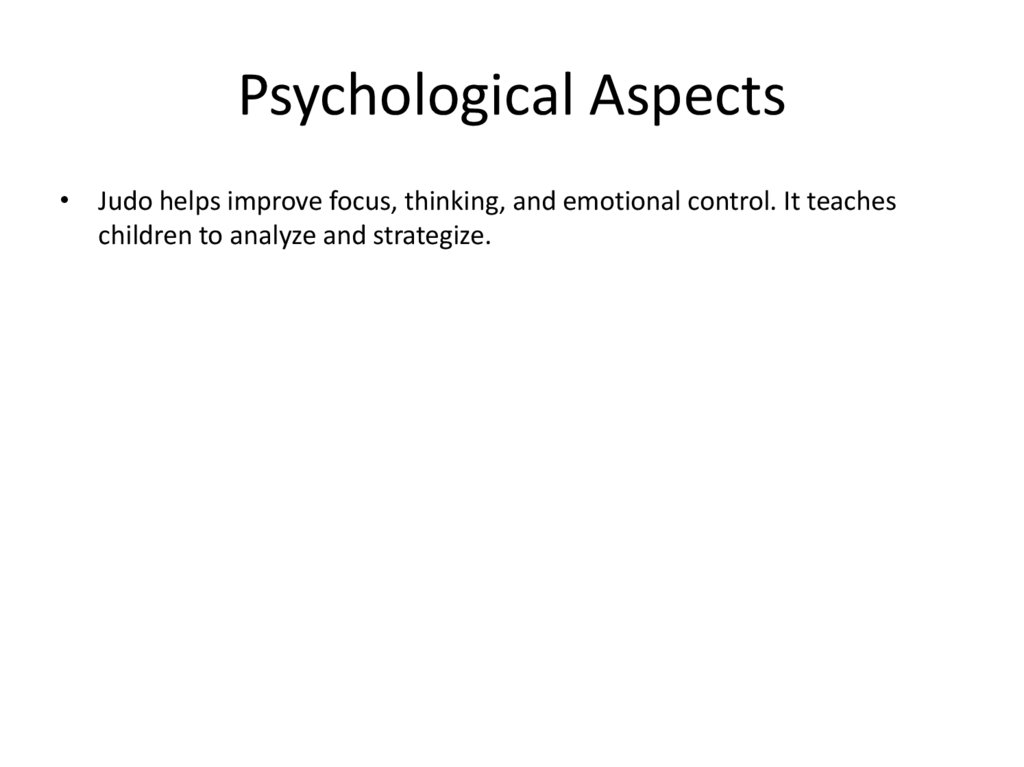 Psychological Aspects

• Judo helps improve focus, thinking, and emotional control. It teaches children to analyze and strategize.